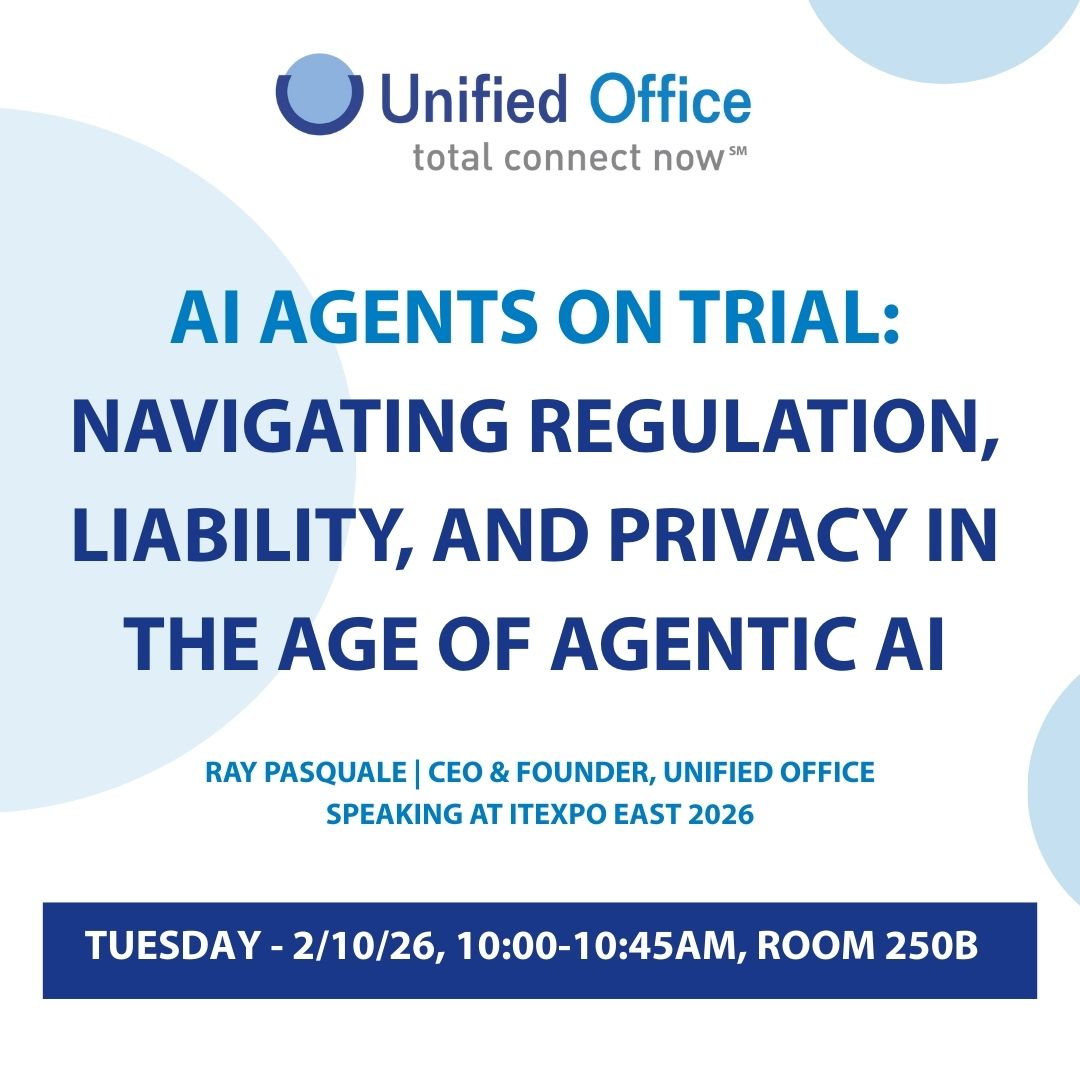 Unified Office
total connect now℠

AI AGENTS ON TRIAL: NAVIGATING REGULATION, LIABILITY, AND PRIVACY IN THE AGE OF AGENTIC AI

RAY PASQUALE | CEO & FOUNDER, UNIFIED OFFICE
SPEAKING AT ITEXPO EAST 2026

TUESDAY - 2/10/26, 10:00-10:45AM, ROOM 250B